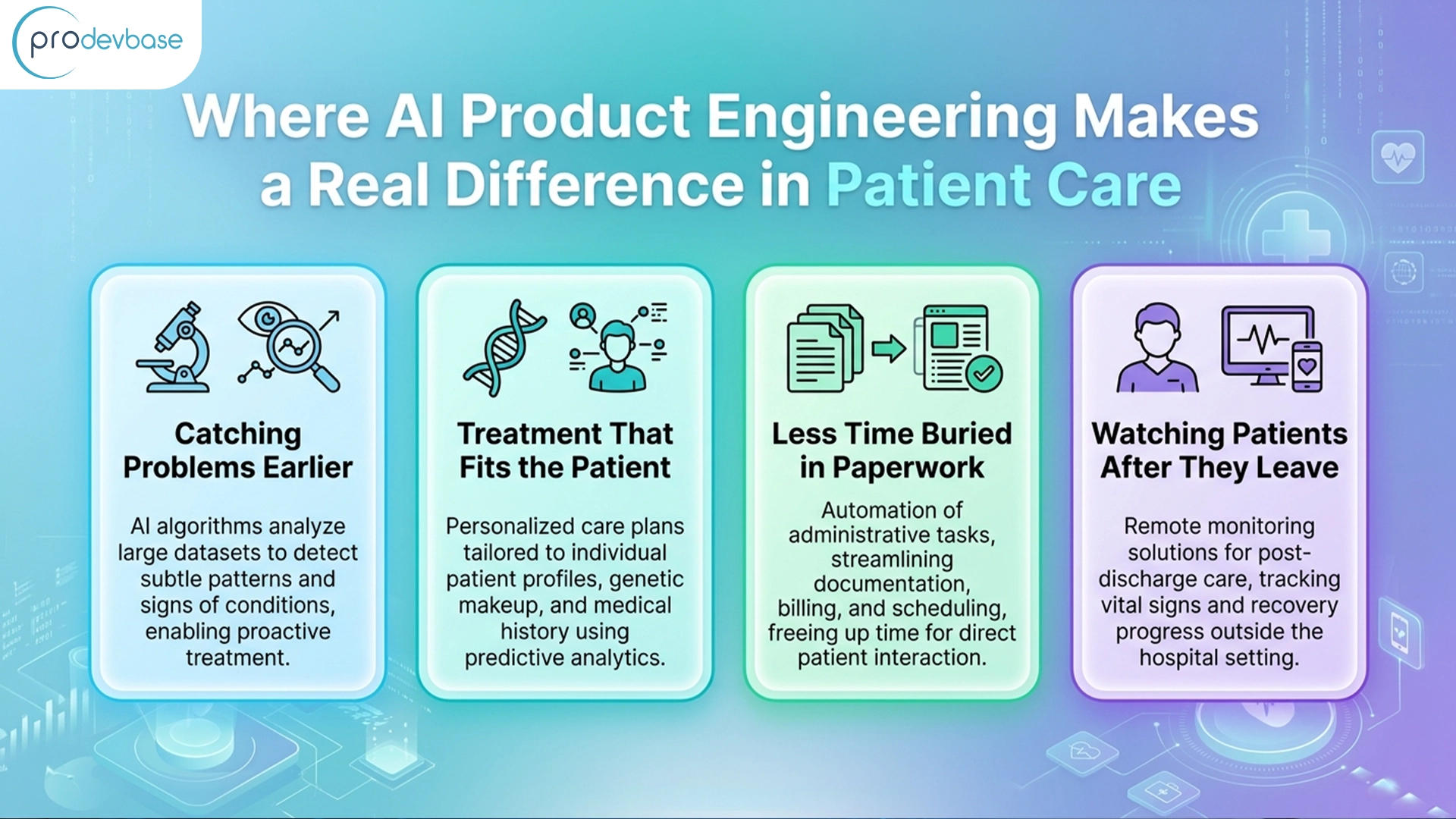 prodevbase

Where AI Product Engineering Makes a Real Difference in Patient Care

Catching Problems Earlier

AI algorithms analyze large datasets to detect subtle patterns and signs of conditions, enabling proactive treatment.

Treatment That Fits the Patient

Personalized care plans tailored to individual patient profiles, genetic makeup, and medical history using predictive analytics.

Less Time Buried in Paperwork

Automation of administrative tasks, streamlining documentation, billing, and scheduling, freeing up time for direct patient interaction.

Watching Patients After They Leave

Remote monitoring solutions for post-discharge care, tracking vital signs and recovery progress outside the hospital setting.